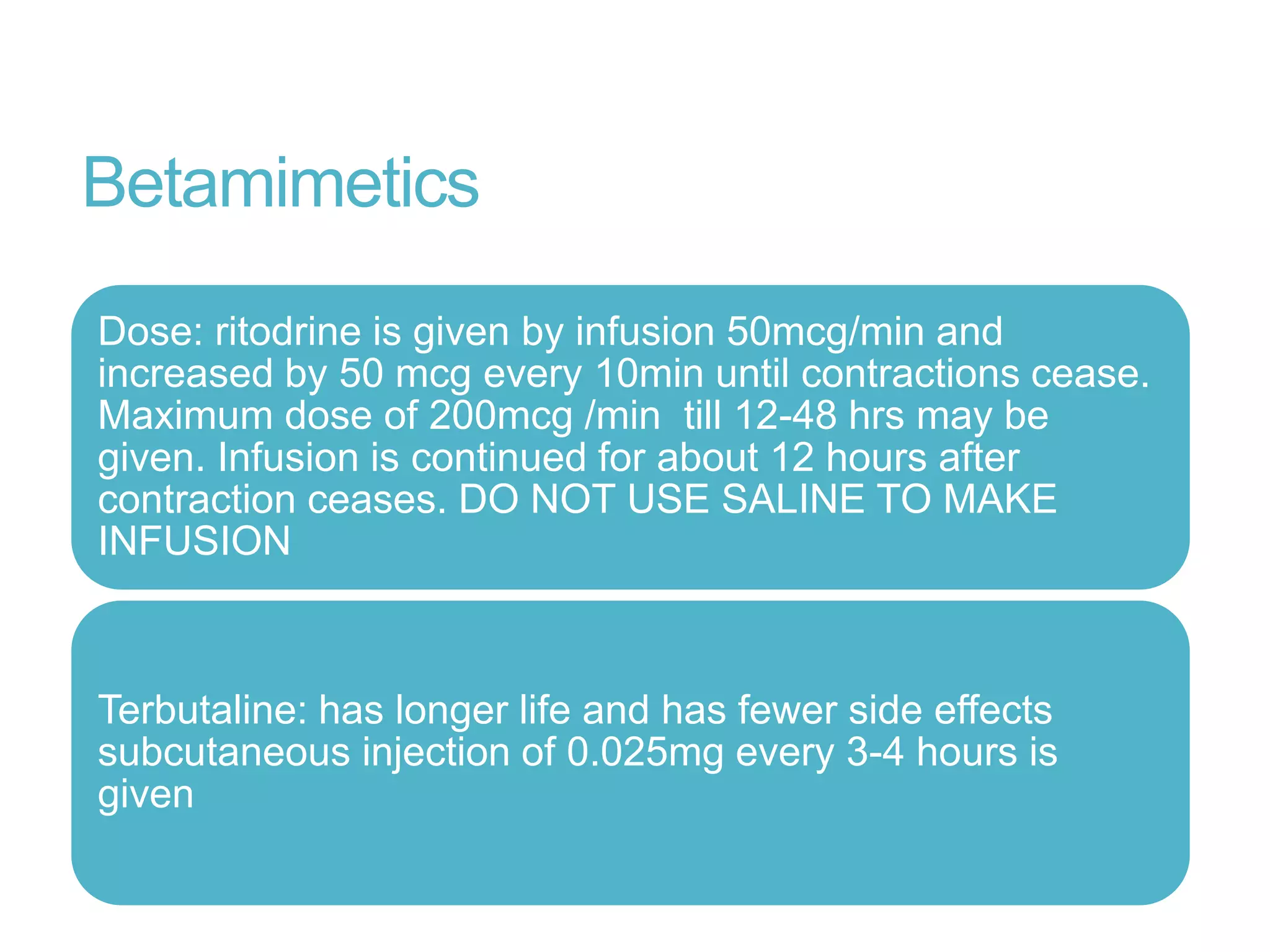 Betamimetics

Dose: ritodrine is given by infusion 50mcg/min and increased by 50 mcg every 10min until contractions cease. Maximum dose of 200mcg /min  till 12-48 hrs may be given. Infusion is continued for about 12 hours after contraction ceases. DO NOT USE SALINE TO MAKE INFUSION

Terbutaline: has longer life and has fewer side effects subcutaneous injection of 0.025mg every 3-4 hours is given